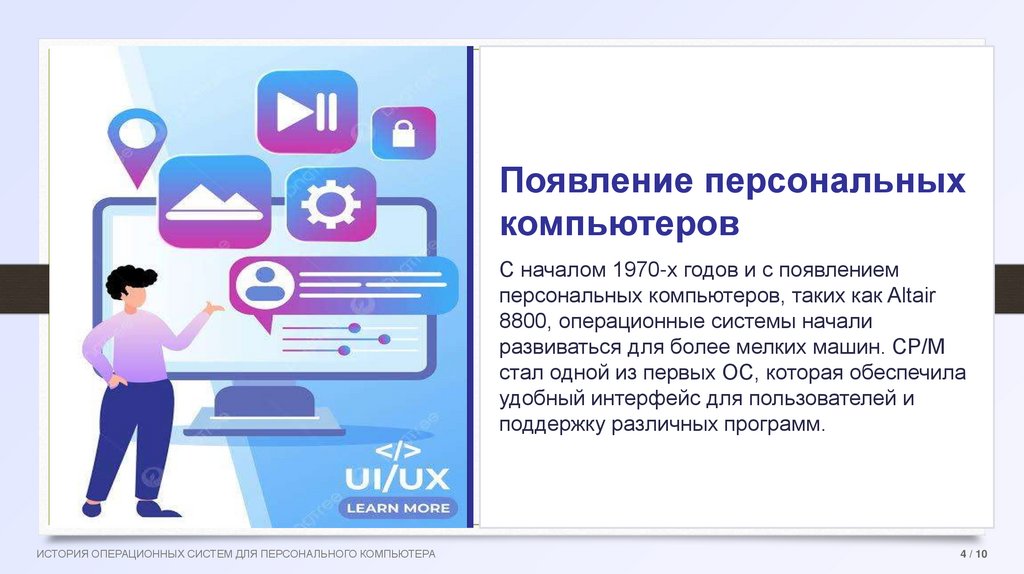 </>
UI/UX
LEARN MORE

Появление персональных компьютеров

С началом 1970-х годов и с появлением персональных компьютеров, таких как Altair 8800, операционные системы начали развиваться для более мелких машин. CP/M стал одной из первых ОС, которая обеспечила удобный интерфейс для пользователей и поддержку различных программ.

ИСТОРИЯ ОПЕРАЦИОННЫХ СИСТЕМ ДЛЯ ПЕРСОНАЛЬНОГО КОМПЬЮТЕРА

4 / 10